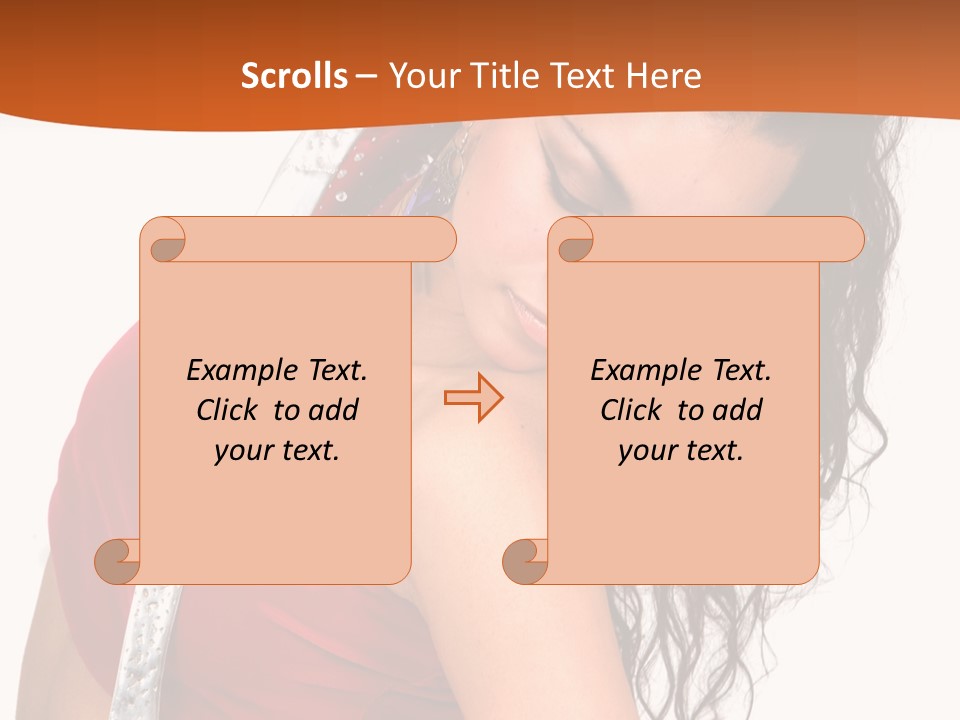 Scrolls – Your Title Text Here

Example Text.
Click to add
your text.

Example Text.
Click to add
your text.